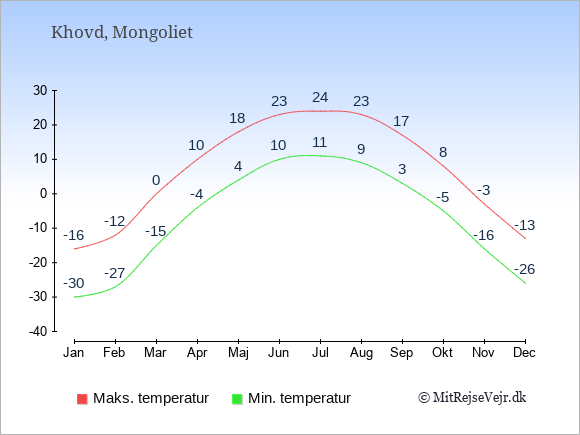 Khovd, Mongoliet

30
20
10
0
-10
-20
-30
-40

-16 -12 0 10 18 23 24 23 17 8 -3 -13
-30 -27 -15 -4 4 10 11 9 3 -5 -16 -26

Jan Feb Mar Apr Maj Jun Jul Aug Sep Okt Nov Dec

Maks. temperatur
Min. temperatur
© MitRejseVejr.dk